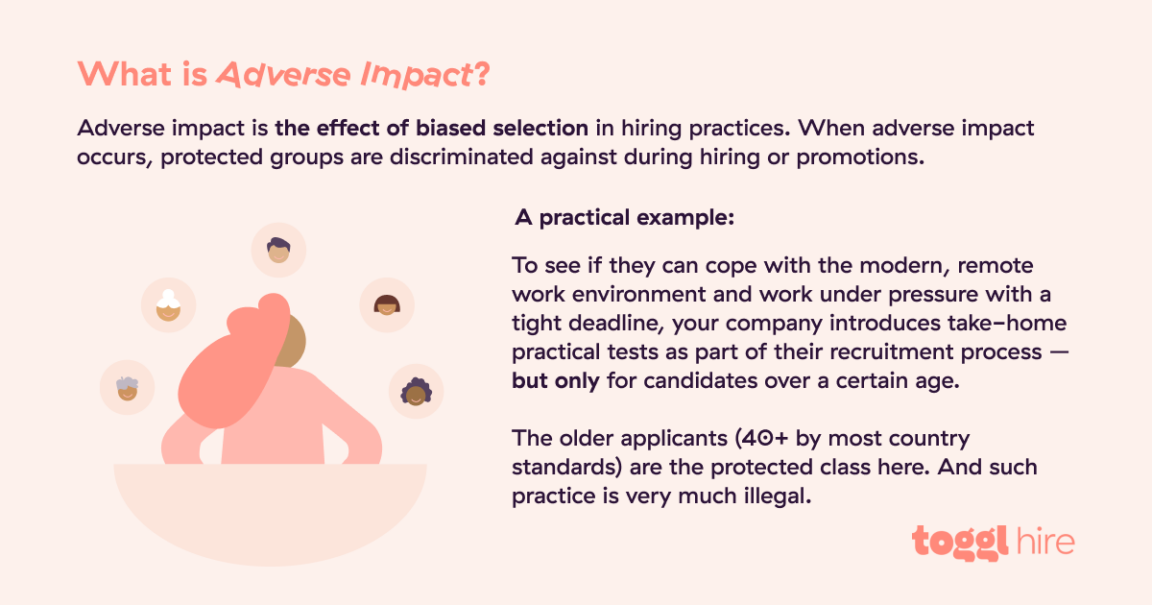 What is Adverse Impact?

Adverse impact is the effect of biased selection in hiring practices. When adverse impact occurs, protected groups are discriminated against during hiring or promotions.

A practical example:

To see if they can cope with the modern, remote work environment and work under pressure with a tight deadline, your company introduces take-home practical tests as part of their recruitment process — but only for candidates over a certain age.

The older applicants (40+ by most country standards) are the protected class here. And such practice is very much illegal.

toggl hire